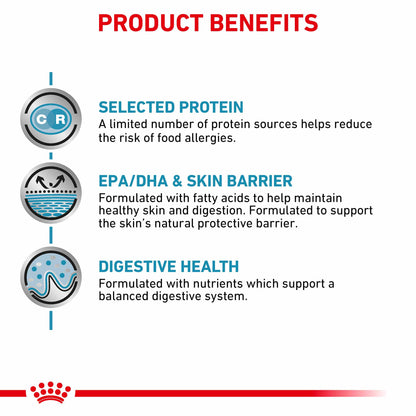 PRODUCT BENEFITS

C R

SELECTED PROTEIN
A limited number of protein sources helps reduce the risk of food allergies.

EPA/DHA & SKIN BARRIER
Formulated with fatty acids to help maintain healthy skin and digestion. Formulated to support the skin's natural protective barrier.

DIGESTIVE HEALTH
Formulated with nutrients which support a balanced digestive system.